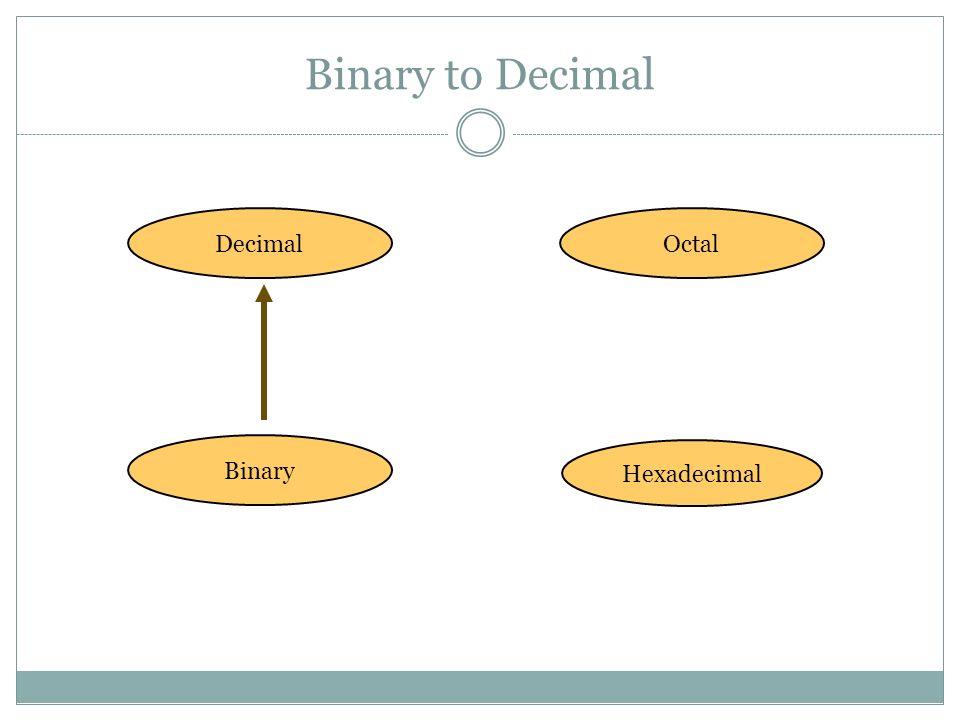 Binary to Decimal

Decimal

Octal

Binary

Hexadecimal